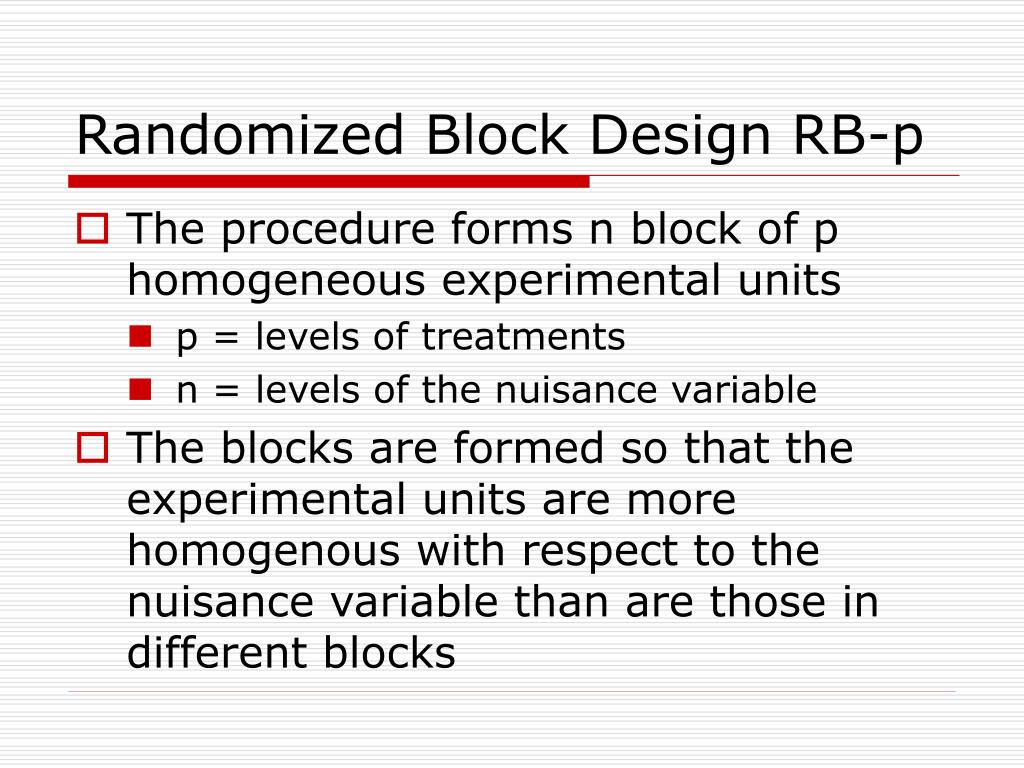 Randomized Block Design RB-p

The procedure forms n block of p homogeneous experimental units

p = levels of treatments

n = levels of the nuisance variable

The blocks are formed so that the experimental units are more homogenous with respect to the nuisance variable than are those in different blocks